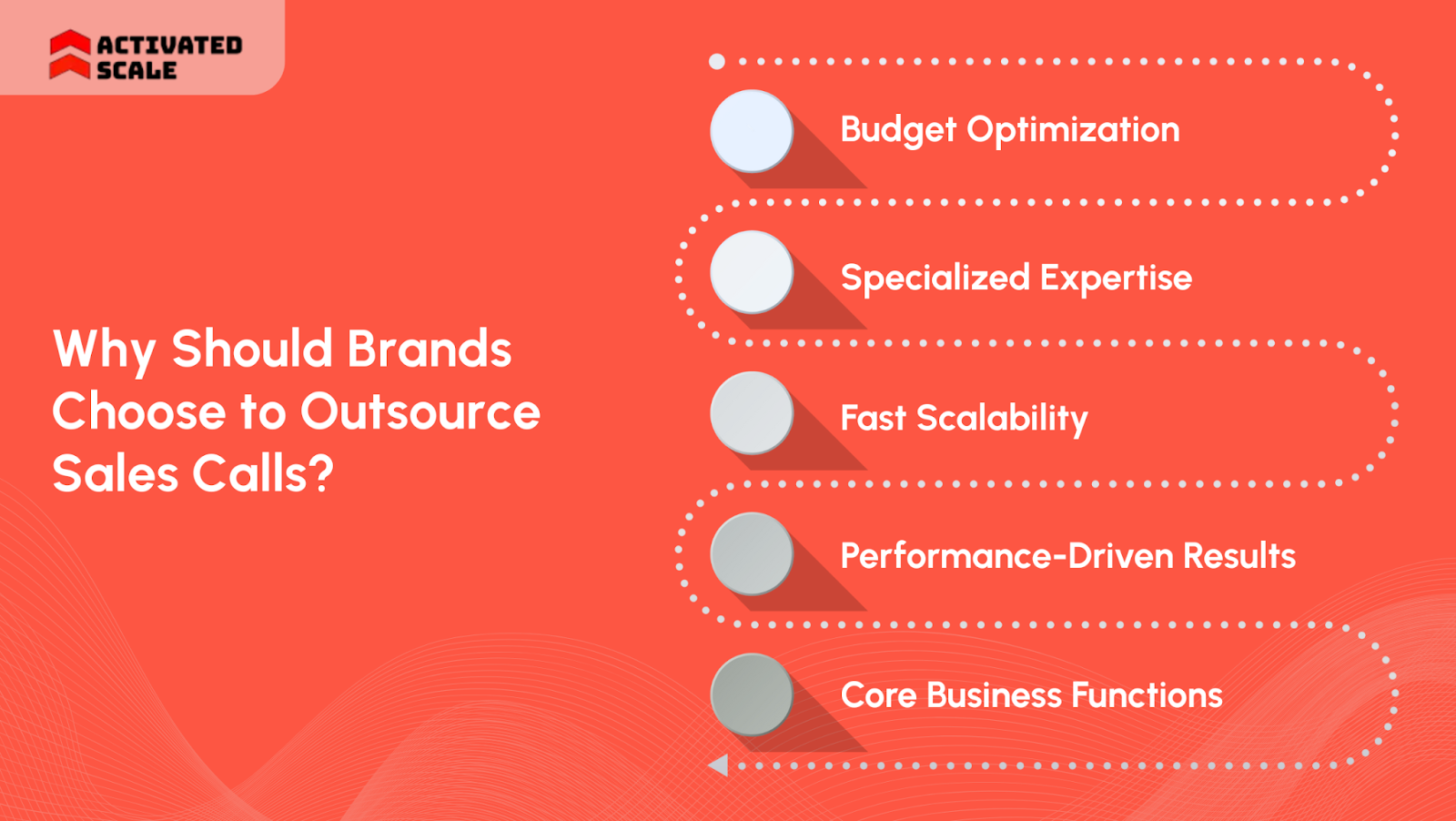 ACTIVATED SCALE

Why Should Brands Choose to Outsource Sales Calls?

Budget Optimization

Specialized Expertise

Fast Scalability

Performance-Driven Results

Core Business Functions